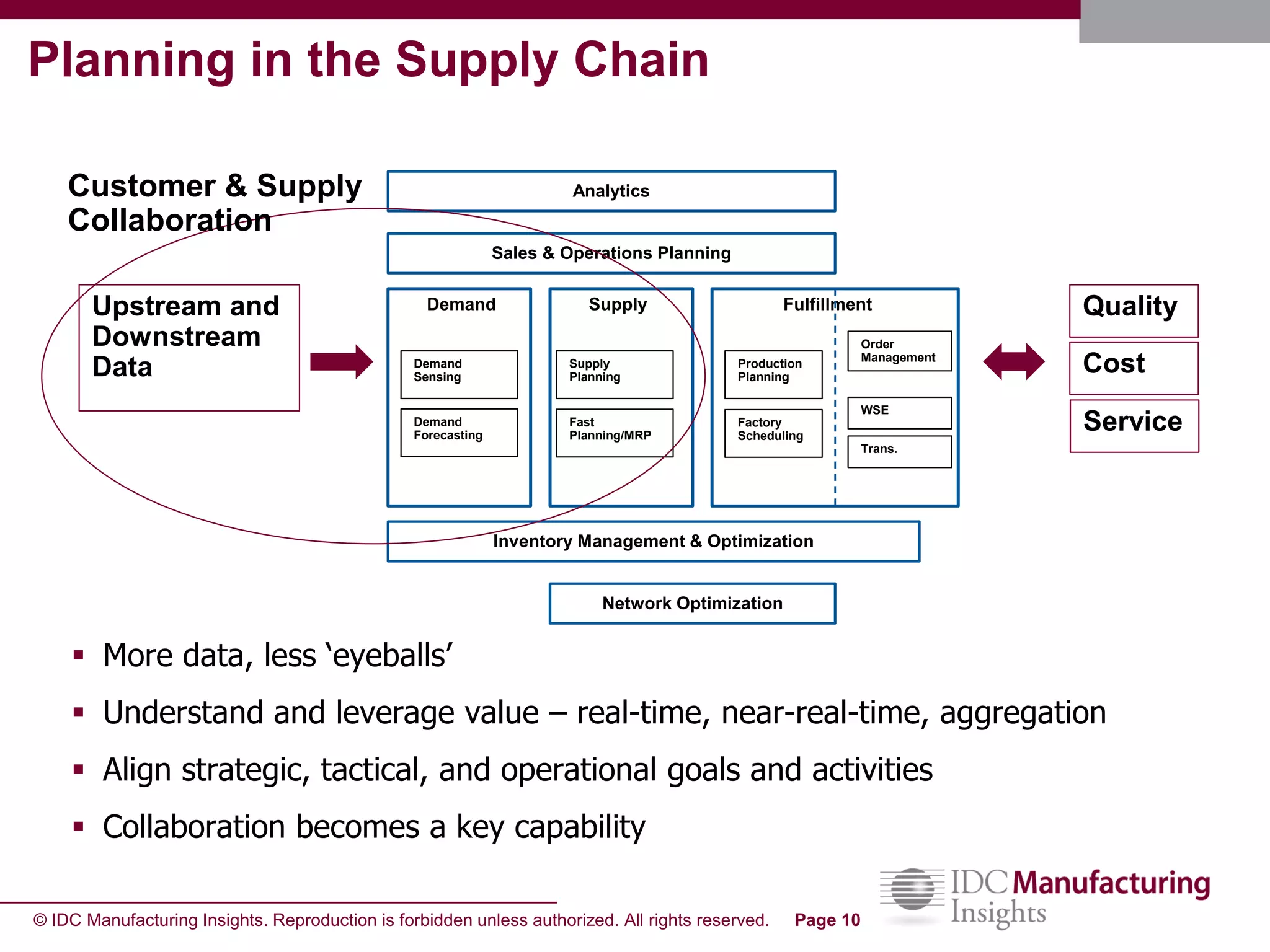 Planning in the Supply Chain

Customer & Supply Collaboration

Analytics

Sales & Operations Planning

Upstream and Downstream Data

Demand

Demand Sensing

Demand Forecasting

Supply

Supply Planning

Fast Planning/MRP

Fulfillment

Production Planning

Factory Scheduling

Order Management

WSE

Trans.

Quality

Cost

Service

Inventory Management & Optimization

Network Optimization

▪ More data, less ‘eyeballs’

▪ Understand and leverage value – real-time, near-real-time, aggregation

▪ Align strategic, tactical, and operational goals and activities

▪ Collaboration becomes a key capability

© IDC Manufacturing Insights. Reproduction is forbidden unless authorized. All rights reserved. Page 10

IDC Manufacturing Insights